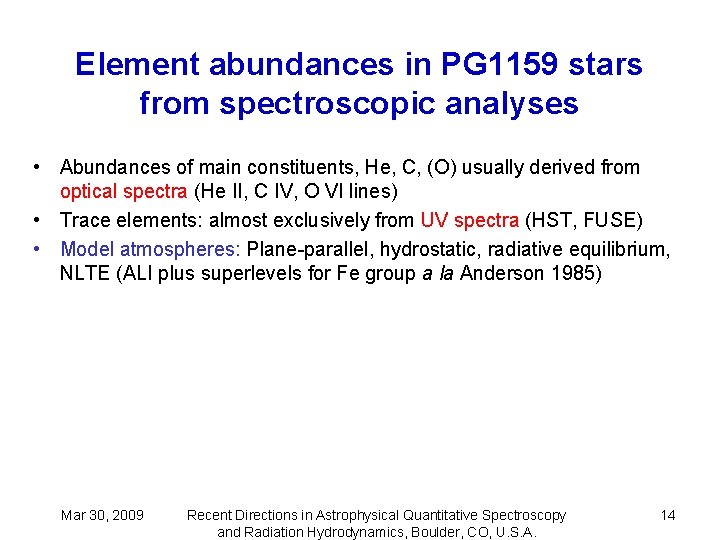 Element abundances in PG1159 stars from spectroscopic analyses

• Abundances of main constituents, He, C, (O) usually derived from optical spectra (He II, C IV, O VI lines)
• Trace elements: almost exclusively from UV spectra (HST, FUSE)
• Model atmospheres: Plane-parallel, hydrostatic, radiative equilibrium, NLTE (ALI plus superlevels for Fe group a la Anderson 1985)

Mar 30, 2009

Recent Directions in Astrophysical Quantitative Spectroscopy and Radiation Hydrodynamics, Boulder, CO, U.S.A.

14